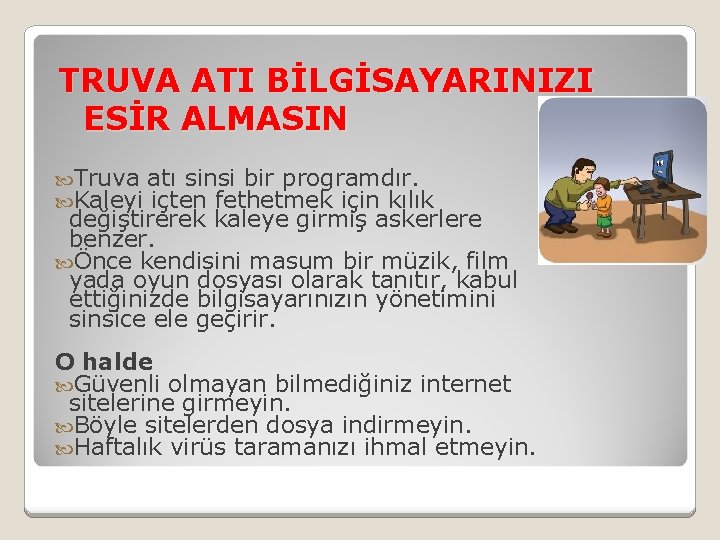 TRUVA ATI BİLGİSAYARINIZI ESİR ALMASIN

Truva atı sinsi bir programdır.
Kaleyi içten fethetmek için kılık değiştirerek kaleye girmiş askerlere benzer.
Önce kendisini masum bir müzik, film yada oyun dosyası olarak tanıtır, kabul ettiğinizde bilgisayarınızın yönetimini sinsice ele geçirir.

O halde
Güvenli olmayan bilmediğiniz internet sitelerine girmeyin.
Böyle sitelerden dosya indirmeyin.
Haftalık virüs taramanızı ihmal etmeyin.